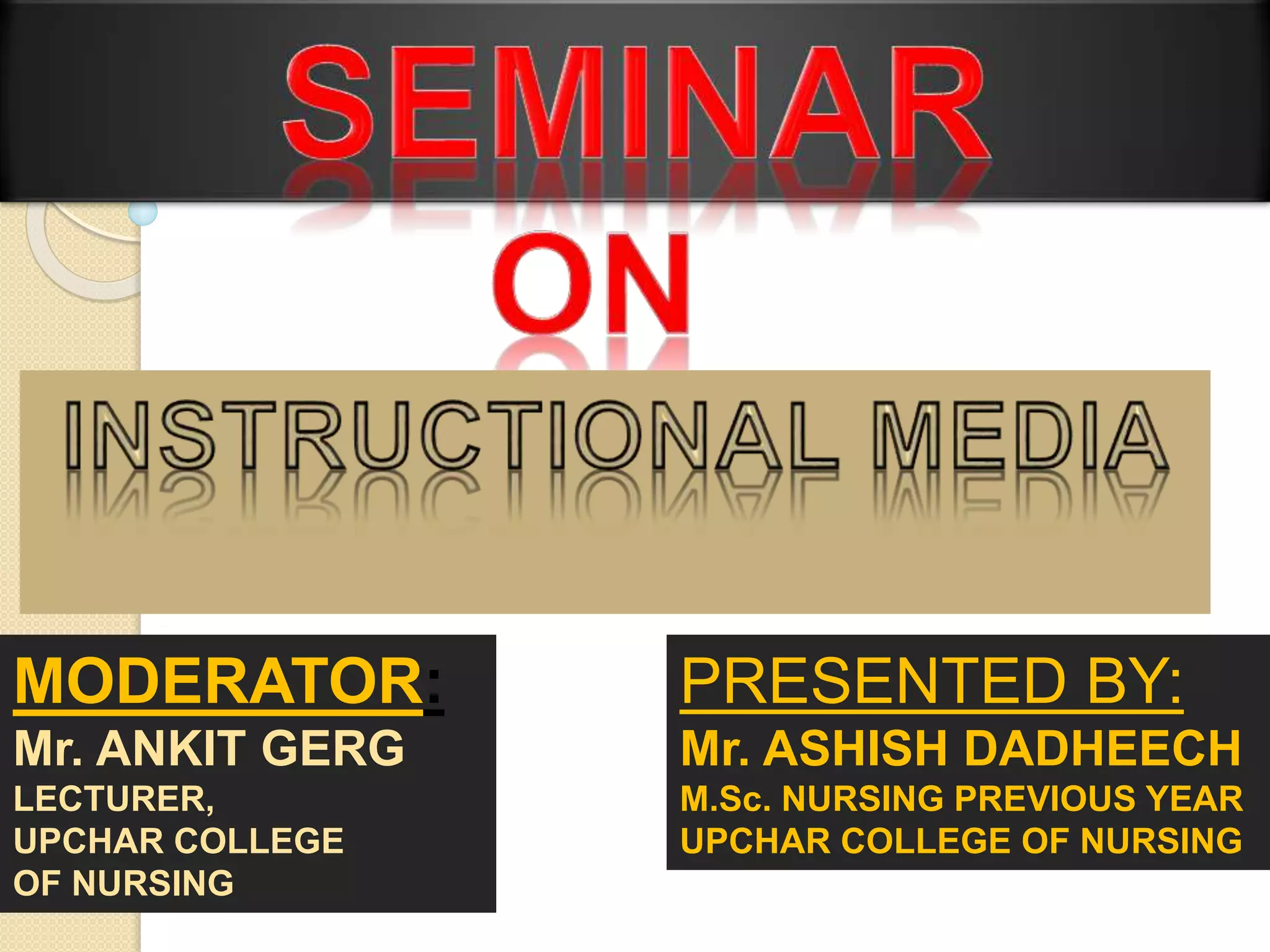 SEMINAR

ON

INSTRUCTIONAL MEDIA

MODERATOR:
Mr. ANKIT GERG
LECTURER,
UPCHAR COLLEGE OF NURSING

PRESENTED BY:
Mr. ASHISH DADHEECH
M.Sc. NURSING PREVIOUS YEAR
UPCHAR COLLEGE OF NURSING